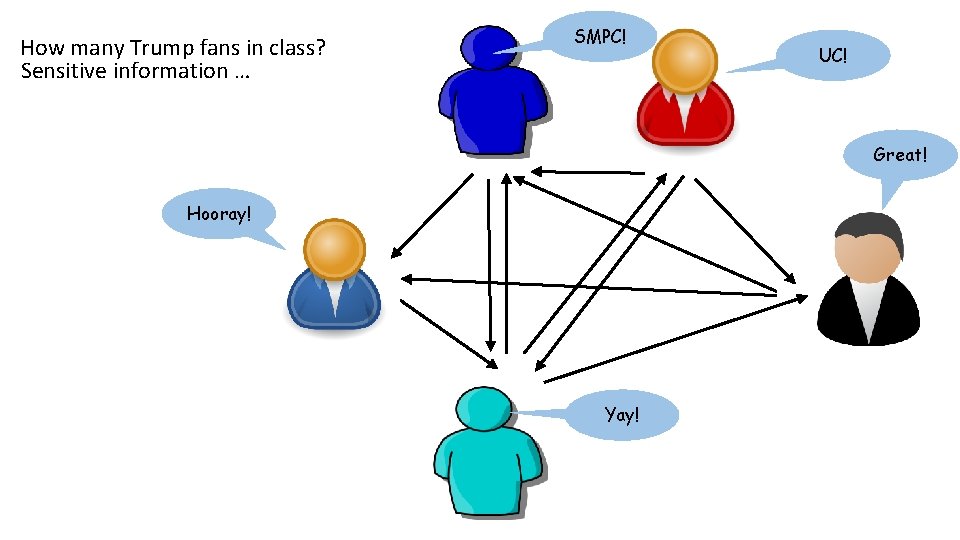 How many Trump fans in class?
Sensitive information …

SMPC!

UC!

Great!

Hooray!

Yay!